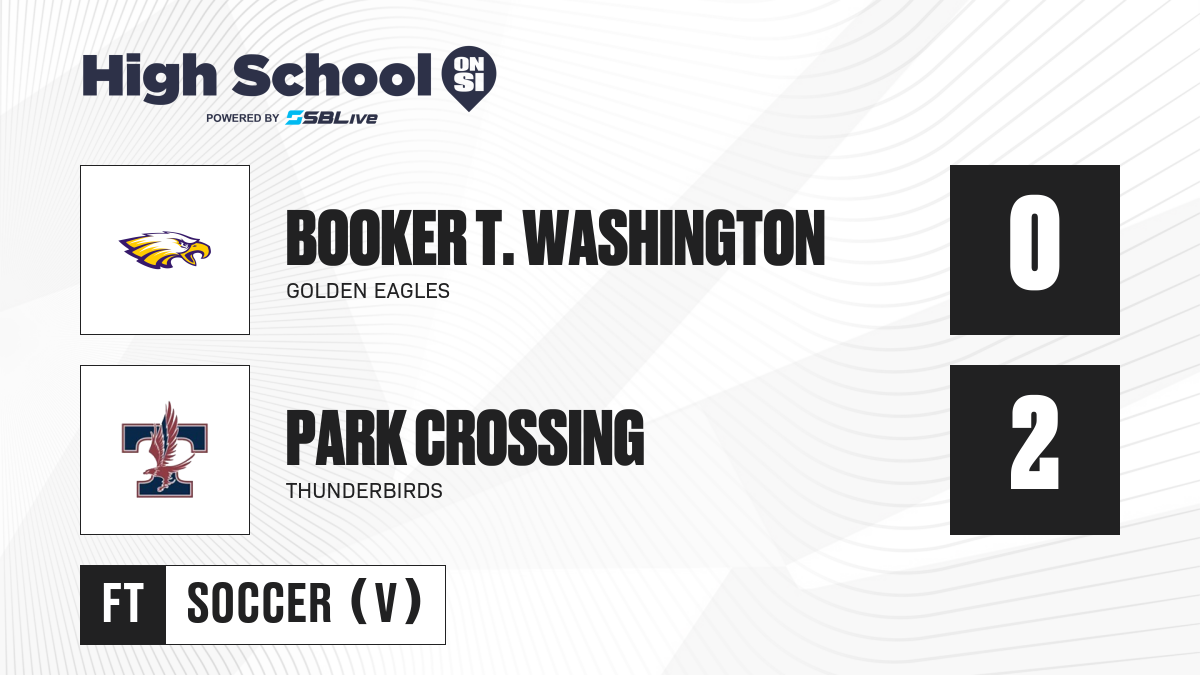 High School ON SI
POWERED BY SBLive

BOOKER T. WASHINGTON
GOLDEN EAGLES
0

PARK CROSSING
THUNDERBIRDS
2

FT
SOCCER (V)